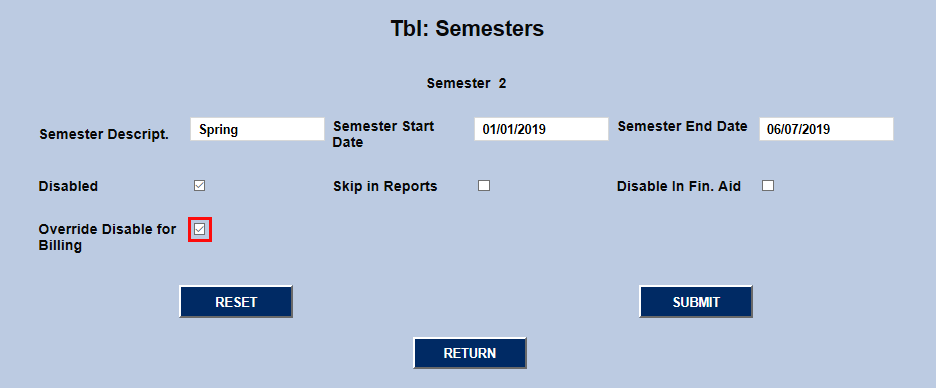 Tbl: Semesters

Semester 2

Semester Descript. Spring Semester Start Date 01/01/2019 Semester End Date 06/07/2019

Disabled Skip in Reports Disable In Fin. Aid

Override Disable for Billing

RESET SUBMIT

RETURN